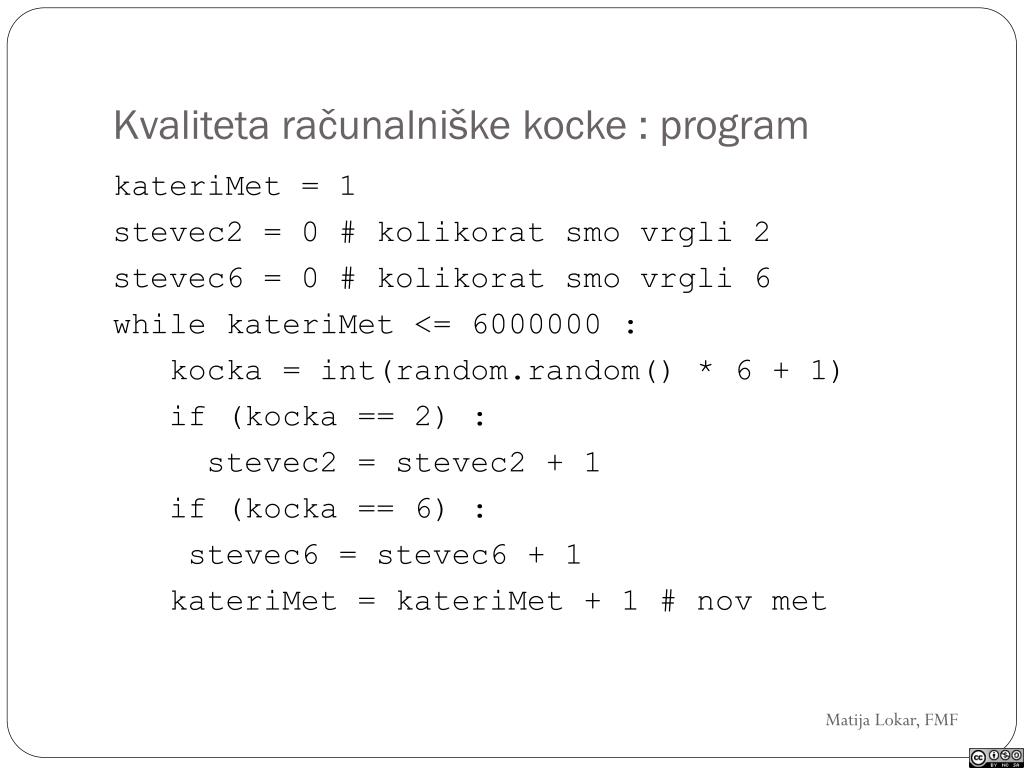 Kvaliteta računalniške kocke : program

kateriMet = 1
stevec2 = 0 # kolikorat smo vrgli 2
stevec6 = 0 # kolikorat smo vrgli 6
while kateriMet <= 6000000 :
    kocka = int(random.random() * 6 + 1)
    if (kocka == 2) :
        stevec2 = stevec2 + 1
    if (kocka == 6) :
        stevec6 = stevec6 + 1
    kateriMet = kateriMet + 1 # nov met

Matija Lokar, FMF